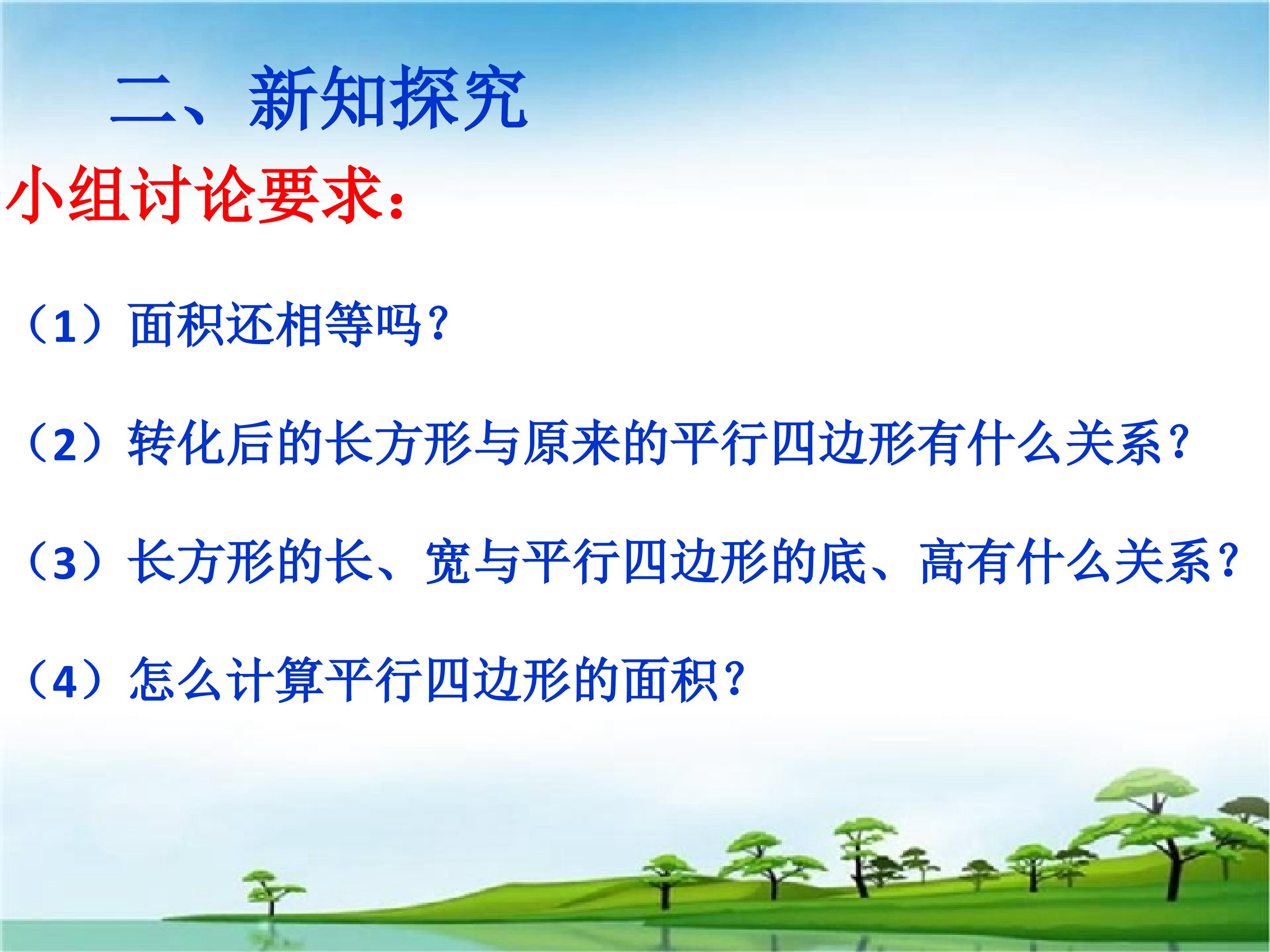 二、新知探究

小组讨论要求：

（1）面积还相等吗？

（2）转化后的长方形与原来的平行四边形有什么关系？

（3）长方形的长、宽与平行四边形的底、高有什么关系？

（4）怎么计算平行四边形的面积？